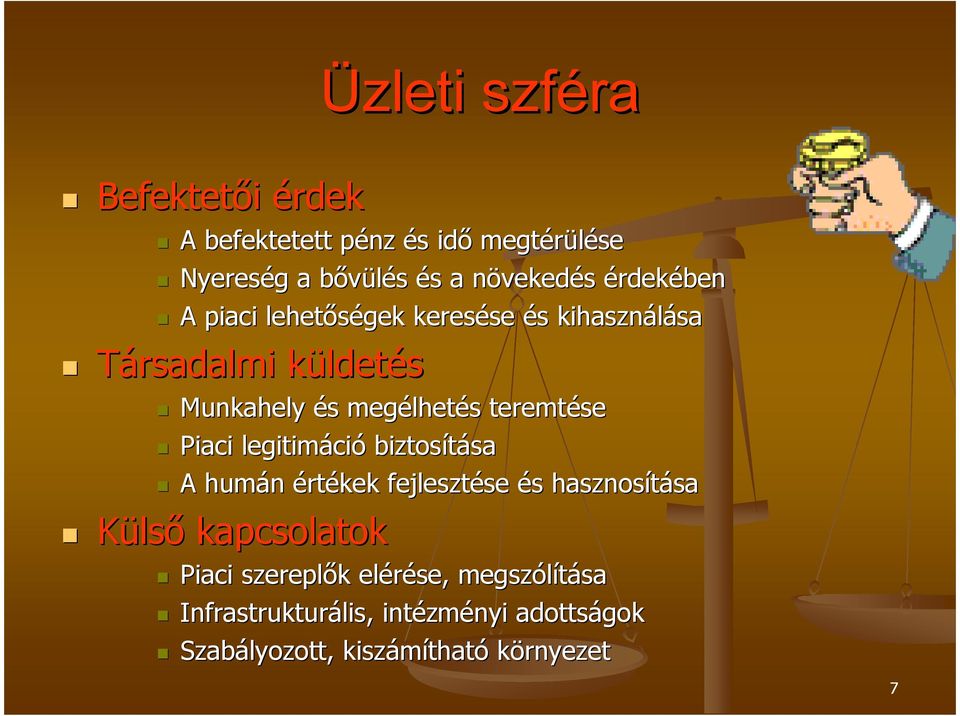 Üzleti szféra

Befektetői érdek

A befektetett pénz és idő megtérülése

Nyereség a bővülés és a növekedés érdekében

A piaci lehetőségek keresése és kihasználása

Társadalmi küldetés

Munkahely és megélhetés teremtése

Piaci legitimáció biztosítása

A humán értékek fejlesztése és hasznosítása

Külső kapcsolatok

Piaci szereplők elérése, megszólítása

Infrastrukturális, intézményi adottságok

Szabályozott, kiszámítható környezet

7